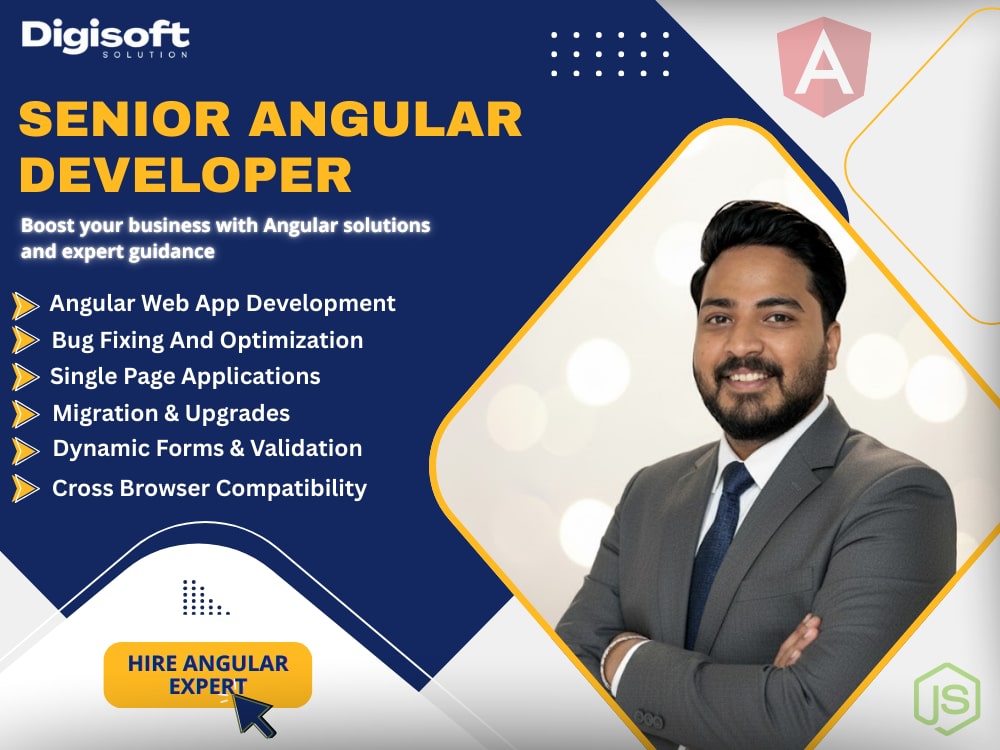 Digisoft
SOLUTION

A

SENIOR ANGULAR DEVELOPER

Boost your business with Angular solutions and expert guidance

Angular Web App Development
Bug Fixing And Optimization
Single Page Applications
Migration & Upgrades
Dynamic Forms & Validation
Cross Browser Compatibility

HIRE ANGULAR EXPERT

JS